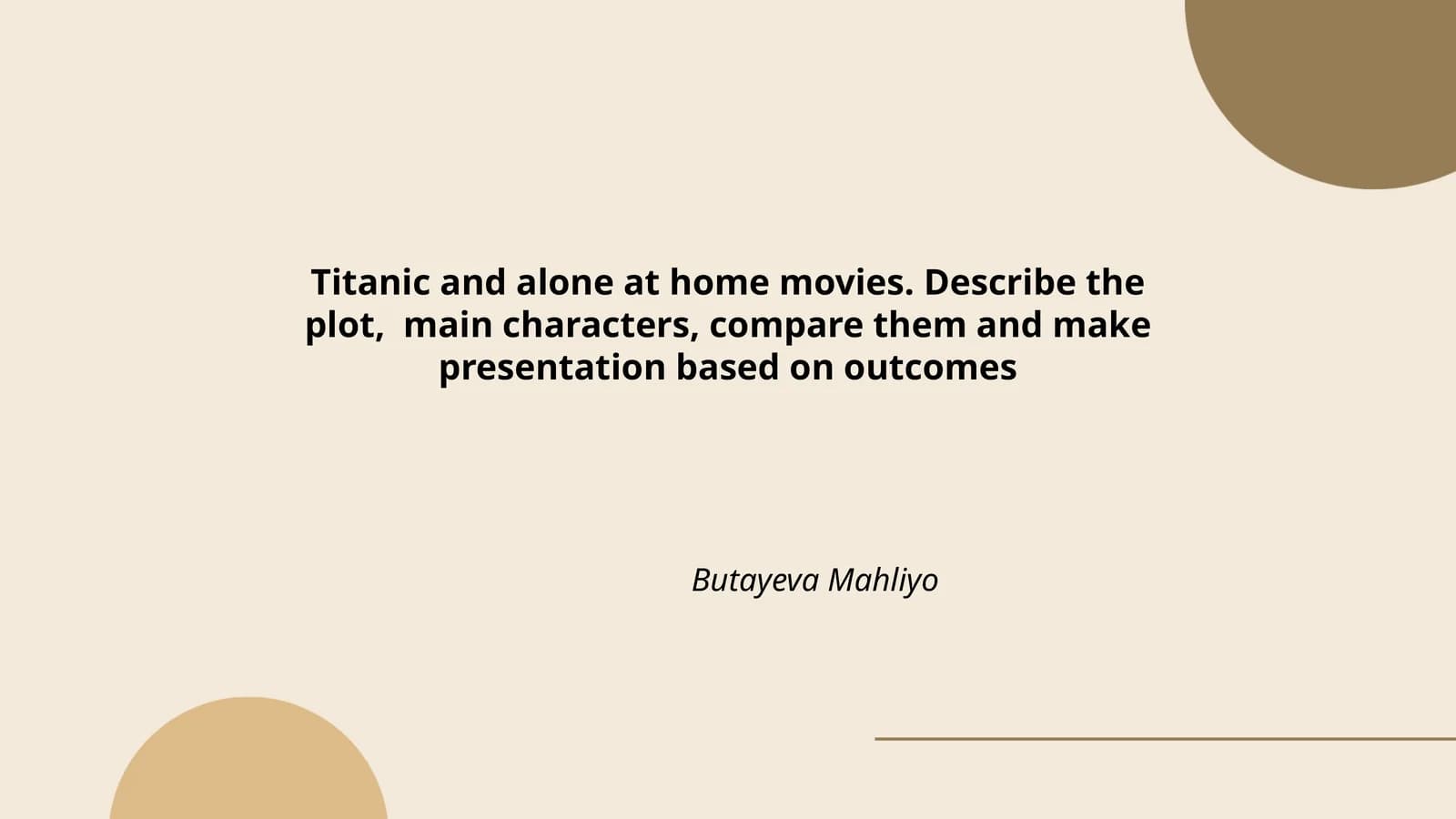 Titanic and alone at home movies. Describe the plot,  main characters, compare them and make presentation based on outcomes

Butayeva Mahliyo